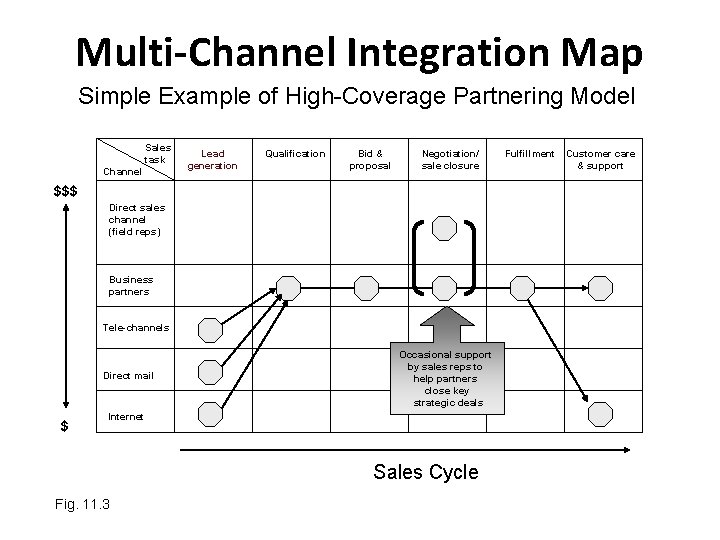 Multi-Channel Integration Map

Simple Example of High-Coverage Partnering Model

| Sales task / Channel | Lead generation | Qualification | Bid & proposal | Negotiation/ sale closure | Fulfillment | Customer care & support |
|---|---|---|---|---|---|---|
| Direct sales channel (field reps) | | | | | | |
| Business partners | | | | | | |
| Tele-channels | | | | | | |
| Direct mail | | | | | | |
| Internet | | | | | | |

$$$

$

Occasional support by sales reps to help partners close key strategic deals

Sales Cycle

Fig. 11.3